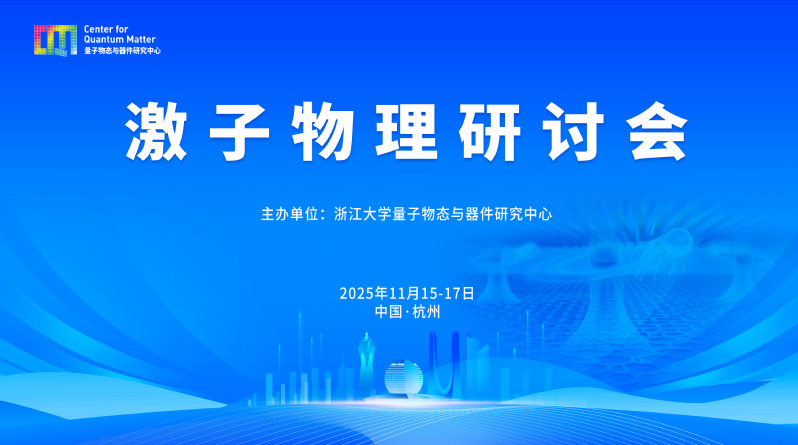 Center for
Quantum Matter
量子物态与器件研究中心

激子物理研讨会

主办单位：浙江大学量子物态与器件研究中心

2025年11月15-17日
中国·杭州